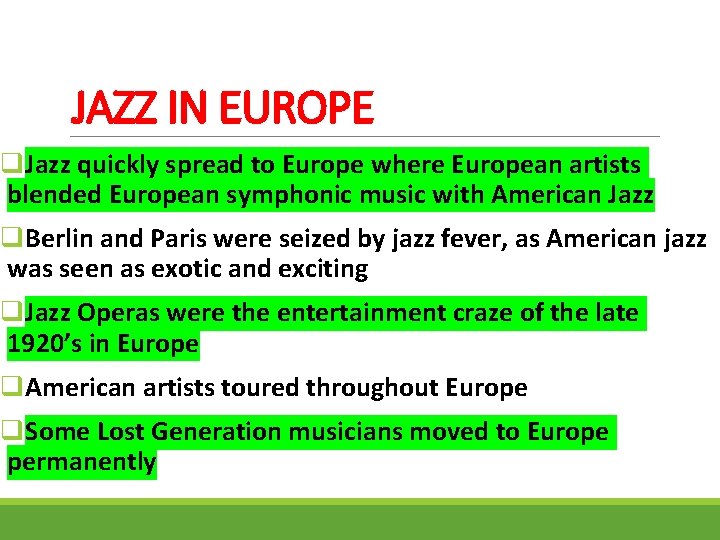 JAZZ IN EUROPE

❑Jazz quickly spread to Europe where European artists blended European symphonic music with American Jazz

❑Berlin and Paris were seized by jazz fever, as American jazz was seen as exotic and exciting

❑Jazz Operas were the entertainment craze of the late 1920's in Europe

❑American artists toured throughout Europe

❑Some Lost Generation musicians moved to Europe permanently